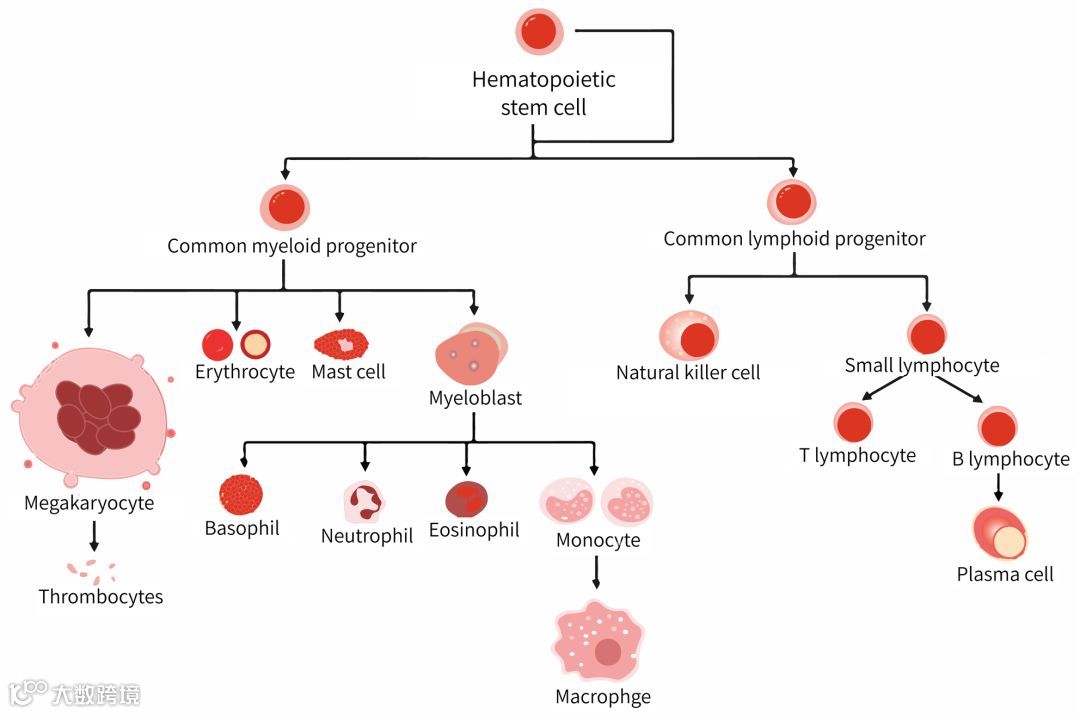 Hematopoietic stem cell

Common myeloid progenitor

Common lymphoid progenitor

Megakaryocyte

Thrombocytes

Erythrocyte

Mast cell

Myeloblast

Basophil

Neutrophil

Eosinophil

Monocyte

Macrophge

Natural killer cell

Small lymphocyte

T lymphocyte

B lymphocyte

Plasma cell

大数跨境